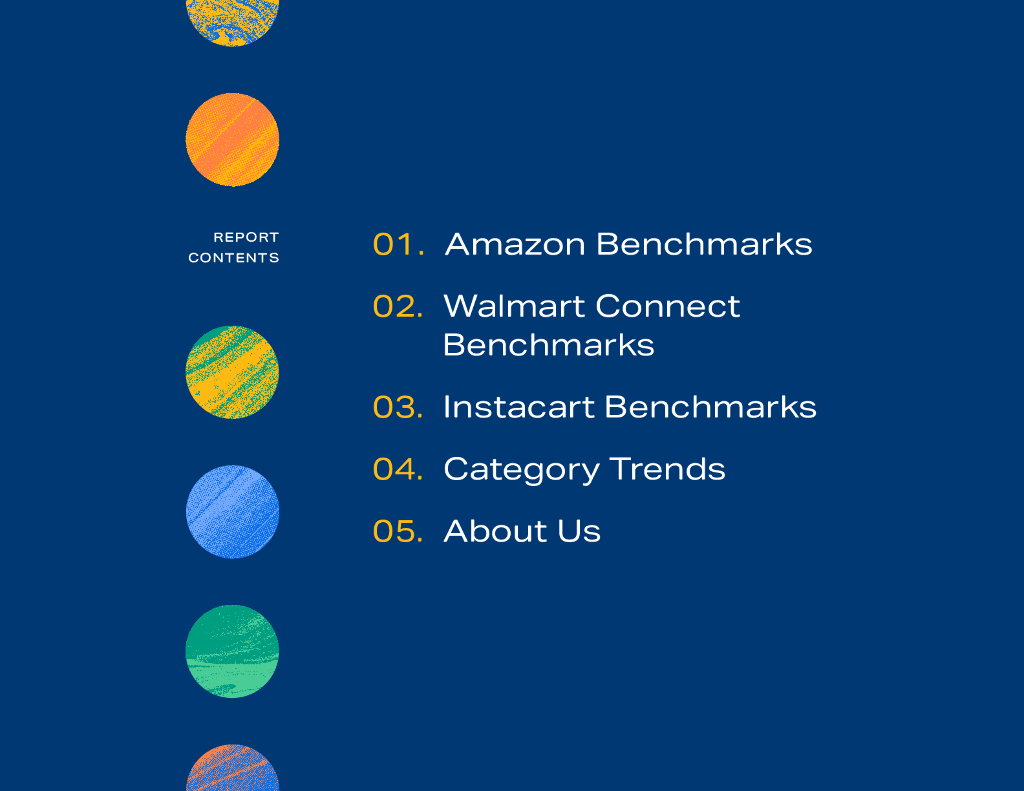 REPORT CONTENTS

01. Amazon Benchmarks
02. Walmart Connect Benchmarks
03. Instacart Benchmarks
04. Category Trends
05. About Us